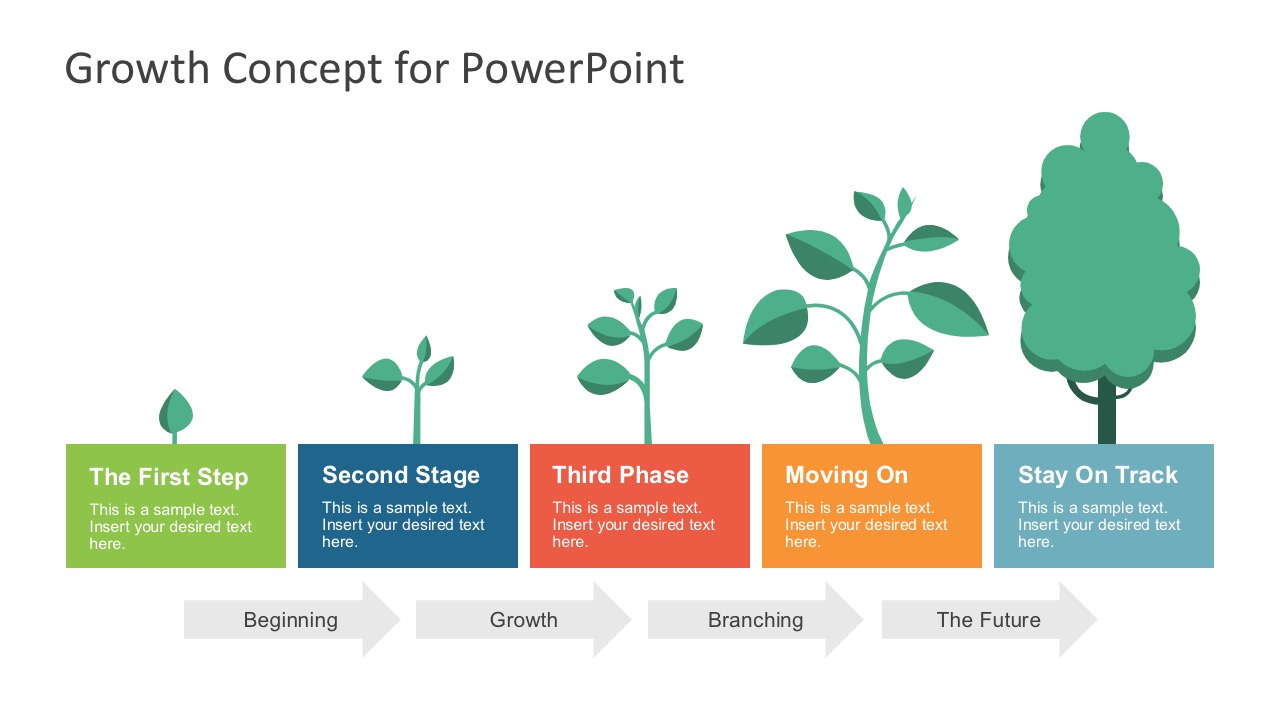 Growth Concept for PowerPoint

The First Step
This is a sample text. Insert your desired text here.

Second Stage
This is a sample text. Insert your desired text here.

Third Phase
This is a sample text. Insert your desired text here.

Moving On
This is a sample text. Insert your desired text here.

Stay On Track
This is a sample text. Insert your desired text here.

Beginning

Growth

Branching

The Future